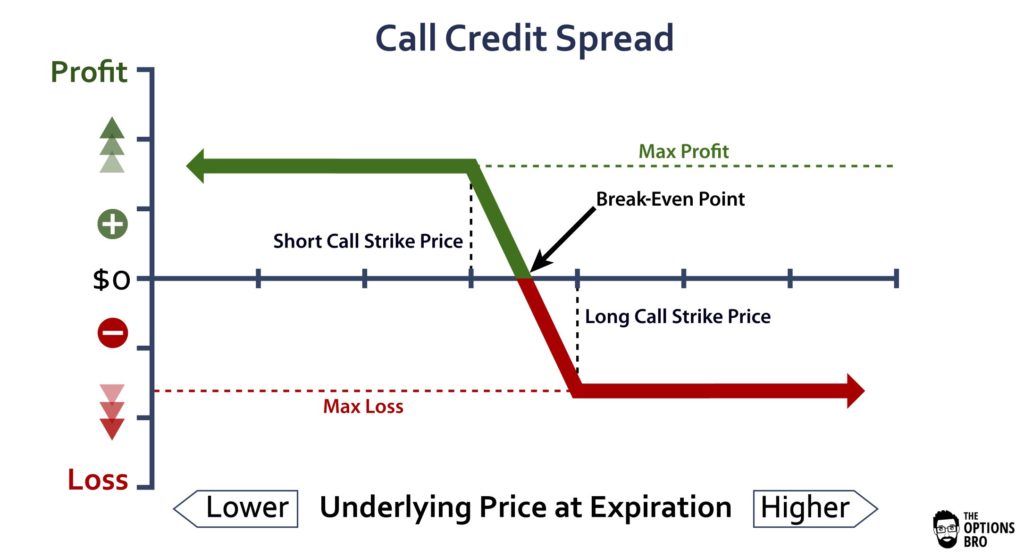 Call Credit Spread

Profit

Max Profit

Break-Even Point

Short Call Strike Price

$0

Long Call Strike Price

Max Loss

Loss

Lower Underlying Price at Expiration Higher

THE OPTIONS BRO